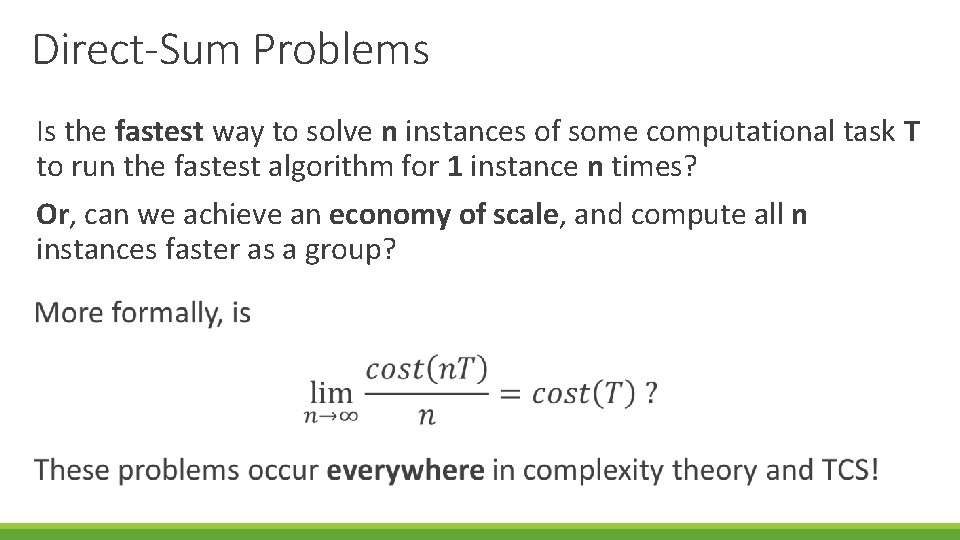 Direct-Sum Problems

Is the fastest way to solve n instances of some computational task T to run the fastest algorithm for 1 instance n times?

Or, can we achieve an economy of scale, and compute all n instances faster as a group?

More formally, is

$\lim_{n \to \infty} \frac{cost(nT)}{n} = cost(T)$ ?

These problems occur everywhere in complexity theory and TCS!